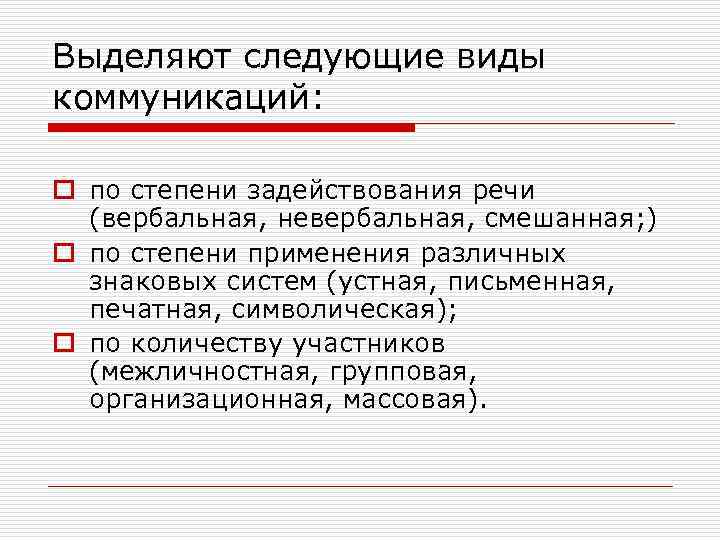 Выделяют следующие виды коммуникаций:

по степени задействования речи (вербальная, невербальная, смешанная;)

по степени применения различных знаковых систем (устная, письменная, печатная, символическая);

по количеству участников (межличностная, групповая, организационная, массовая).